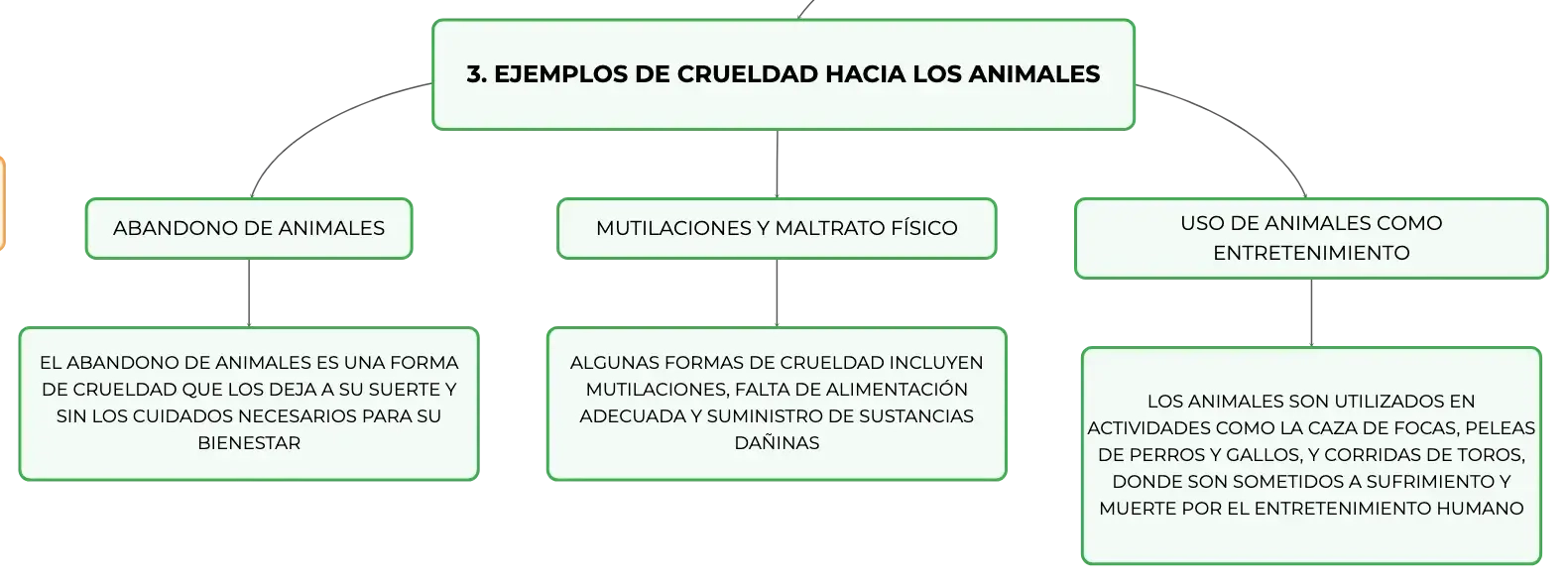 3. EJEMPLOS DE CRUELDAD HACIA LOS ANIMALES

ABANDONO DE ANIMALES

EL ABANDONO DE ANIMALES ES UNA FORMA DE CRUELDAD QUE LOS DEJA A SU SUERTE Y SIN LOS CUIDADOS NECESARIOS PARA SU BIENESTAR

MUTILACIONES Y MALTRATO FÍSICO

ALGUNAS FORMAS DE CRUELDAD INCLUYEN MUTILACIONES, FALTA DE ALIMENTACIÓN ADECUADA Y SUMINISTRO DE SUSTANCIAS DAÑINAS

USO DE ANIMALES COMO ENTRETENIMIENTO

LOS ANIMALES SON UTILIZADOS EN ACTIVIDADES COMO LA CAZA DE FOCAS, PELEAS DE PERROS Y GALLOS, Y CORRIDAS DE TOROS, DONDE SON SOMETIDOS A SUFRIMIENTO Y MUERTE POR EL ENTRETENIMIENTO HUMANO